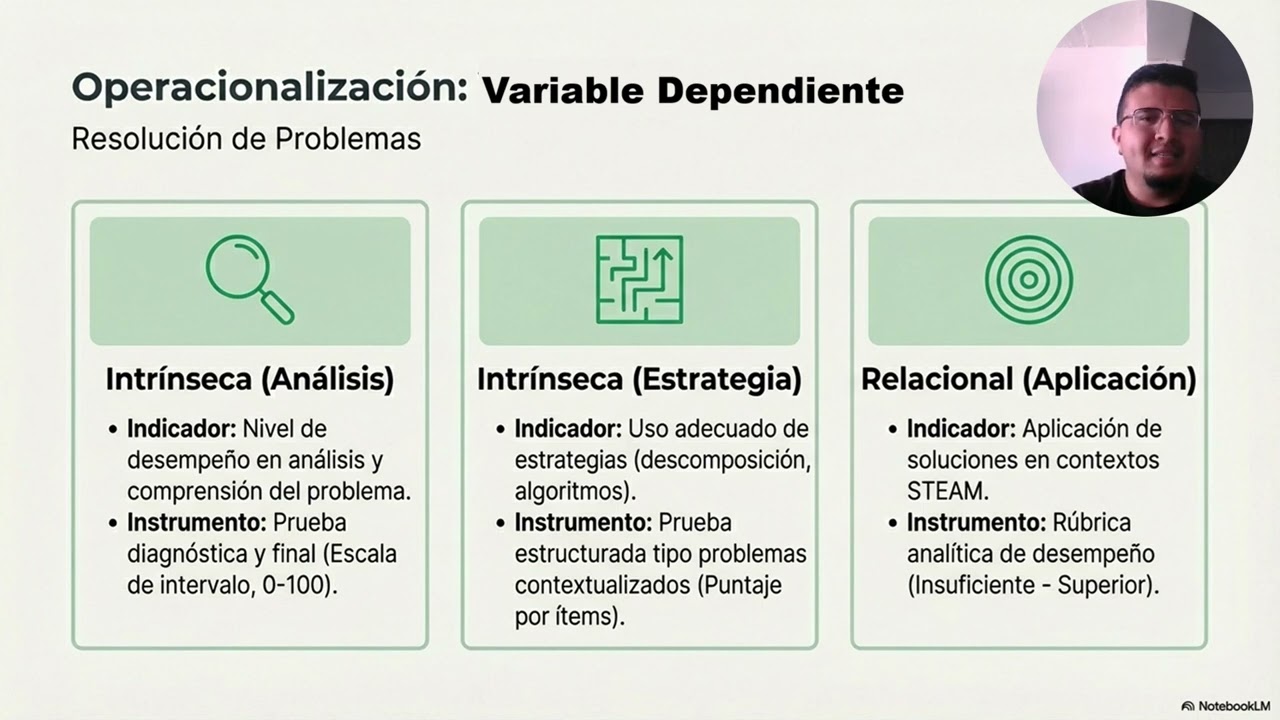 Operacionalización: Variable Dependiente
Resolución de Problemas

Intrínseca (Análisis)
• Indicador: Nivel de desempeño en análisis y comprensión del problema.
• Instrumento: Prueba diagnóstica y final (Escala de intervalo, 0-100).

Intrínseca (Estrategia)
• Indicador: Uso adecuado de estrategias (descomposición, algoritmos).
• Instrumento: Prueba estructurada tipo problemas contextualizados (Puntaje por ítems).

Relacional (Aplicación)
• Indicador: Aplicación de soluciones en contextos STEAM.
• Instrumento: Rúbrica analítica de desempeño (Insuficiente - Superior).

NotebookLM